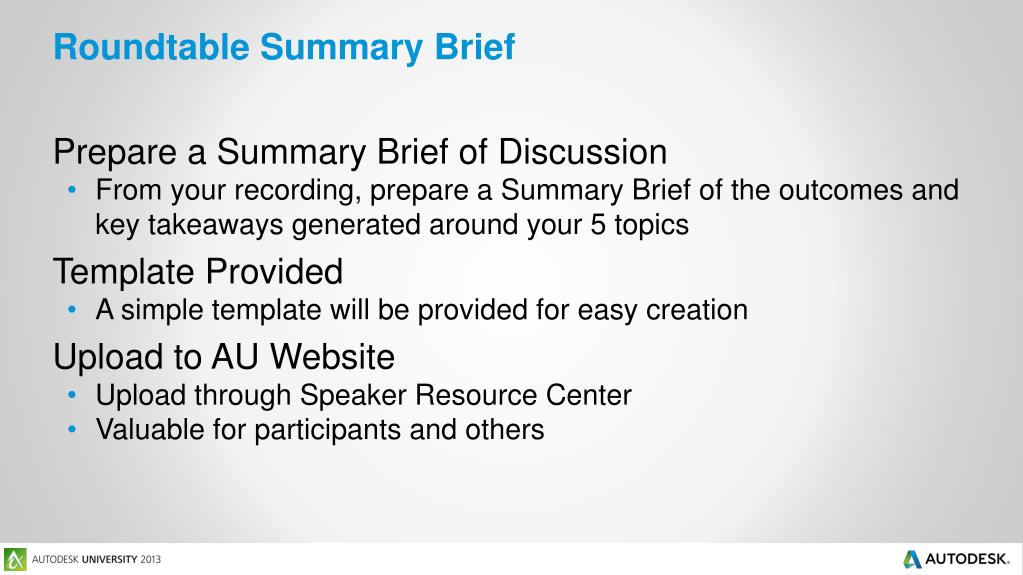 Roundtable Summary Brief

Prepare a Summary Brief of Discussion
• From your recording, prepare a Summary Brief of the outcomes and key takeaways generated around your 5 topics

Template Provided
• A simple template will be provided for easy creation

Upload to AU Website
• Upload through Speaker Resource Center
• Valuable for participants and others

AUTODESK UNIVERSITY 2013

AUTODESK.